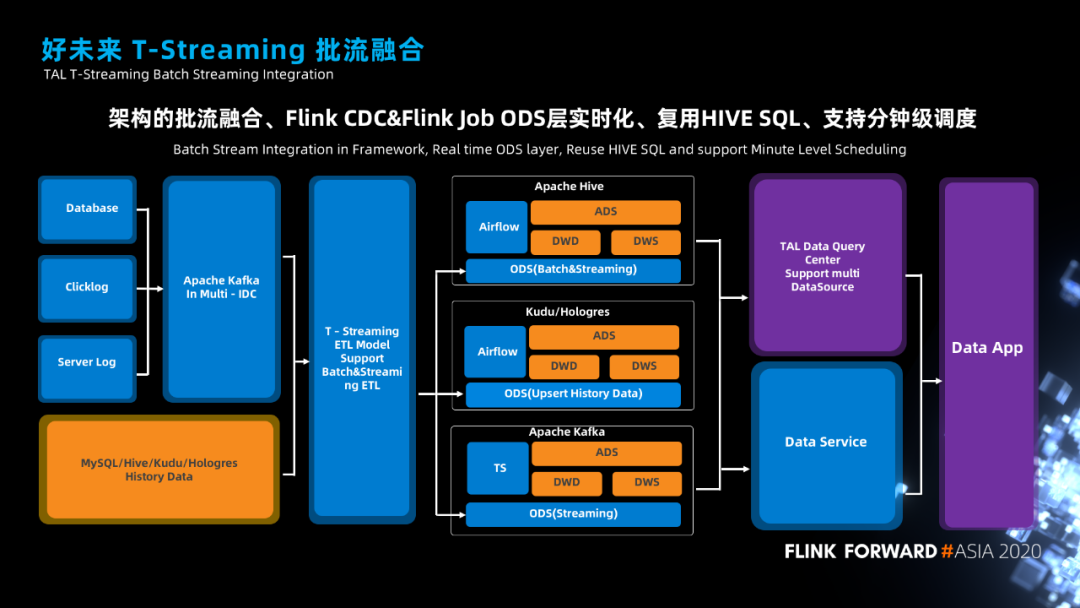 好未来 T-Streaming 批流融合
TAL T-Streaming Batch Streaming Integration

架构的批流融合、Flink CDC&Flink Job ODS层实时化、复用HIVE SQL、支持分钟级调度
Batch Stream Integration in Framework, Real time ODS layer, Reuse HIVE SQL and support Minute Level Scheduling

Database

Clicklog

Server Log

Apache Kafka In Multi - IDC

MySQL/Hive/Kudu/Hologres History Data

T - Streaming ETL Model Support Batch&Streaming ETL

Apache Hive
Airflow
ADS
DWD
DWS
ODS(Batch&Streaming)

Kudu/Hologres
Airflow
ADS
DWD
DWS
ODS(Upsert History Data)

Apache Kafka
TS
ADS
DWD
DWS
ODS(Streaming)

TAL Data Query Center Support multi DataSource

Data Service

Data App

FLINK FORWARD #ASIA 2020